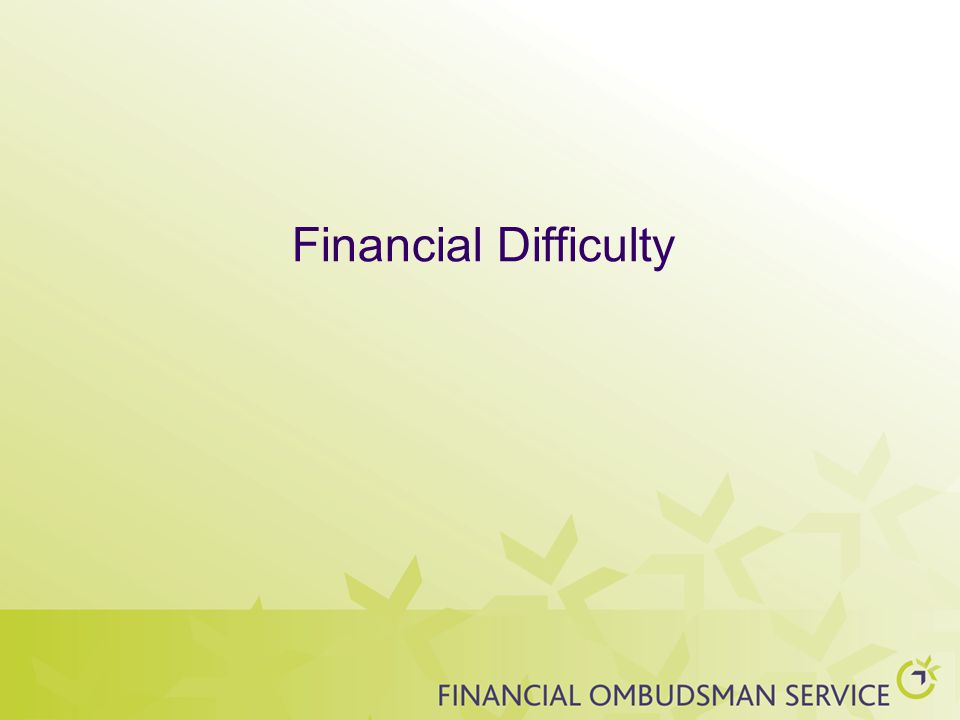 Financial Difficulty

FINANCIAL OMBUDSMAN SERVICE